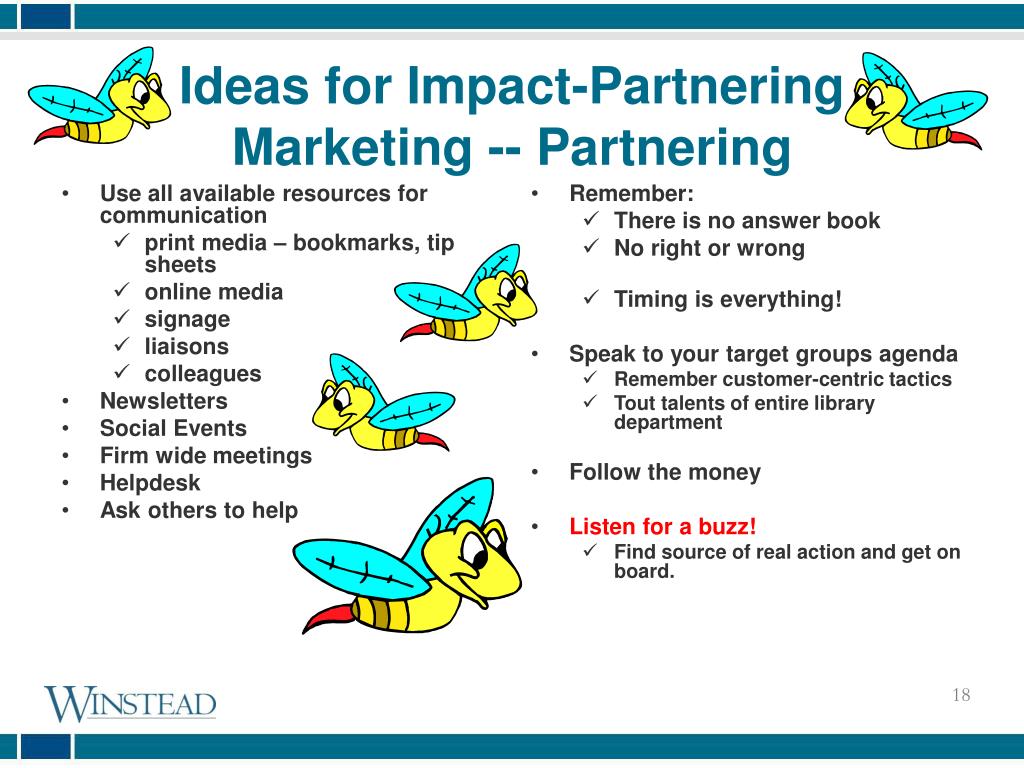 Ideas for Impact-Partnering Marketing -- Partnering

• Use all available resources for communication
✓ print media – bookmarks, tip sheets
✓ online media
✓ signage
✓ liaisons
✓ colleagues
• Newsletters
• Social Events
• Firm wide meetings
• Helpdesk
• Ask others to help

• Remember:
✓ There is no answer book
✓ No right or wrong

✓ Timing is everything!

• Speak to your target groups agenda
✓ Remember customer-centric tactics
✓ Tout talents of entire library department

• Follow the money

• Listen for a buzz!
✓ Find source of real action and get on board.

WINSTEAD

18